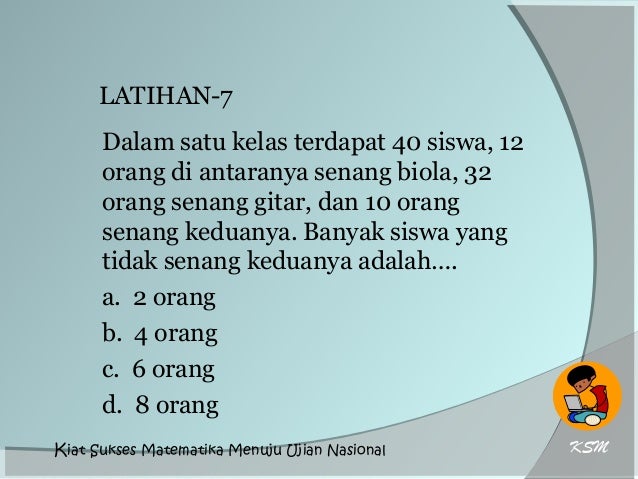 LATIHAN-7

Dalam satu kelas terdapat 40 siswa, 12 orang di antaranya senang biola, 32 orang senang gitar, dan 10 orang senang keduanya. Banyak siswa yang tidak senang keduanya adalah....

a. 2 orang

b. 4 orang

c. 6 orang

d. 8 orang

Kiat Sukses Matematika Menuju Ujian Nasional

KSM